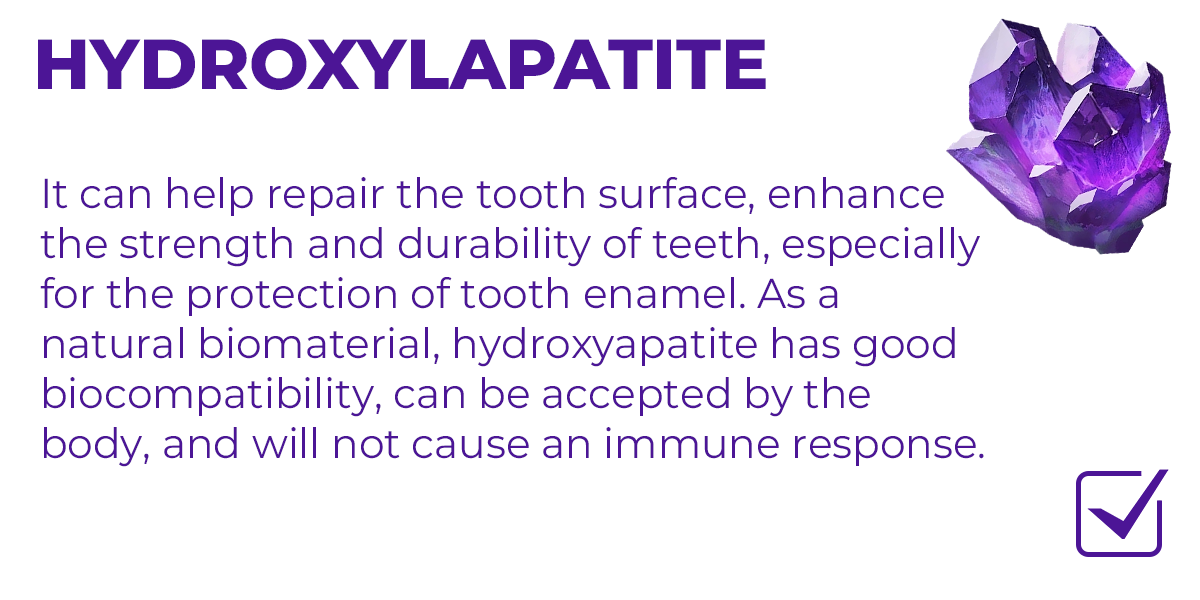 HYDROXYLAPATITE

It can help repair the tooth surface, enhance the strength and durability of teeth, especially for the protection of tooth enamel. As a natural biomaterial, hydroxyapatite has good biocompatibility, can be accepted by the body, and will not cause an immune response.